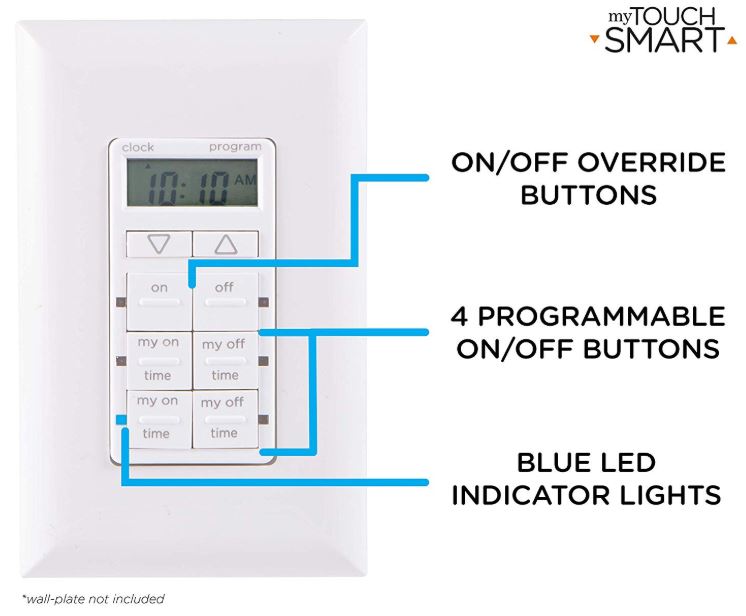 myTOUCH SMART

clock program

10:10 AM

on off

my on time

my off time

my on time

my off time

ON/OFF OVERRIDE BUTTONS

4 PROGRAMMABLE ON/OFF BUTTONS

BLUE LED INDICATOR LIGHTS

*wall-plate not included